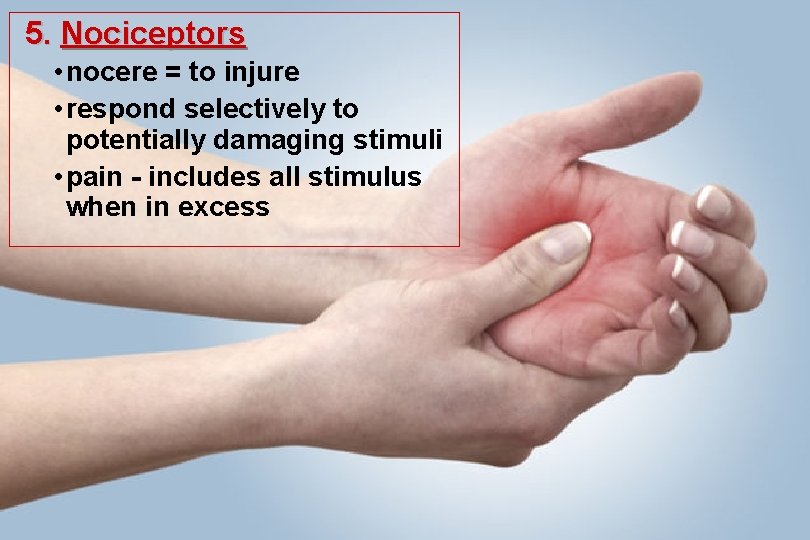 5. Nociceptors

• nocere = to injure

• respond selectively to potentially damaging stimuli

• pain - includes all stimulus when in excess